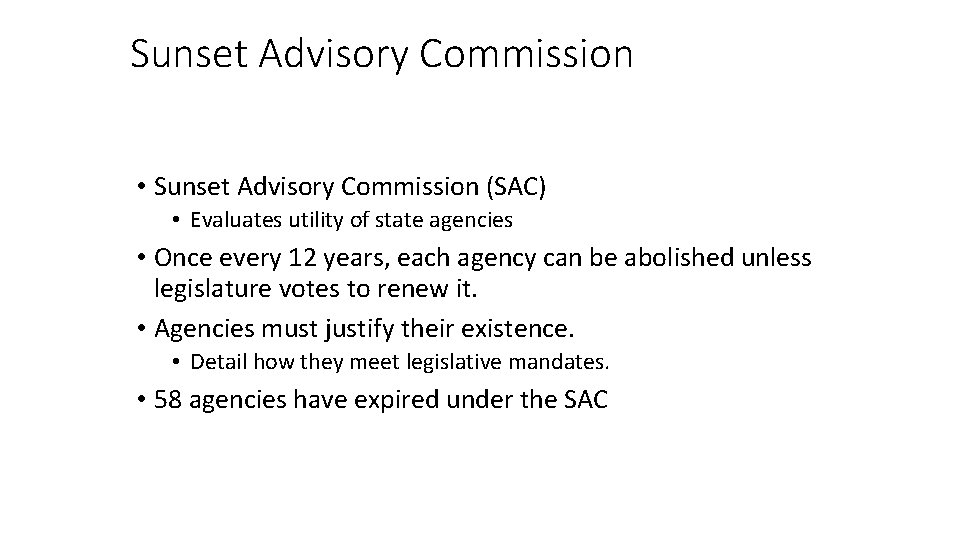 Sunset Advisory Commission

• Sunset Advisory Commission (SAC)
  • Evaluates utility of state agencies
• Once every 12 years, each agency can be abolished unless legislature votes to renew it.
• Agencies must justify their existence.
  • Detail how they meet legislative mandates.
• 58 agencies have expired under the SAC